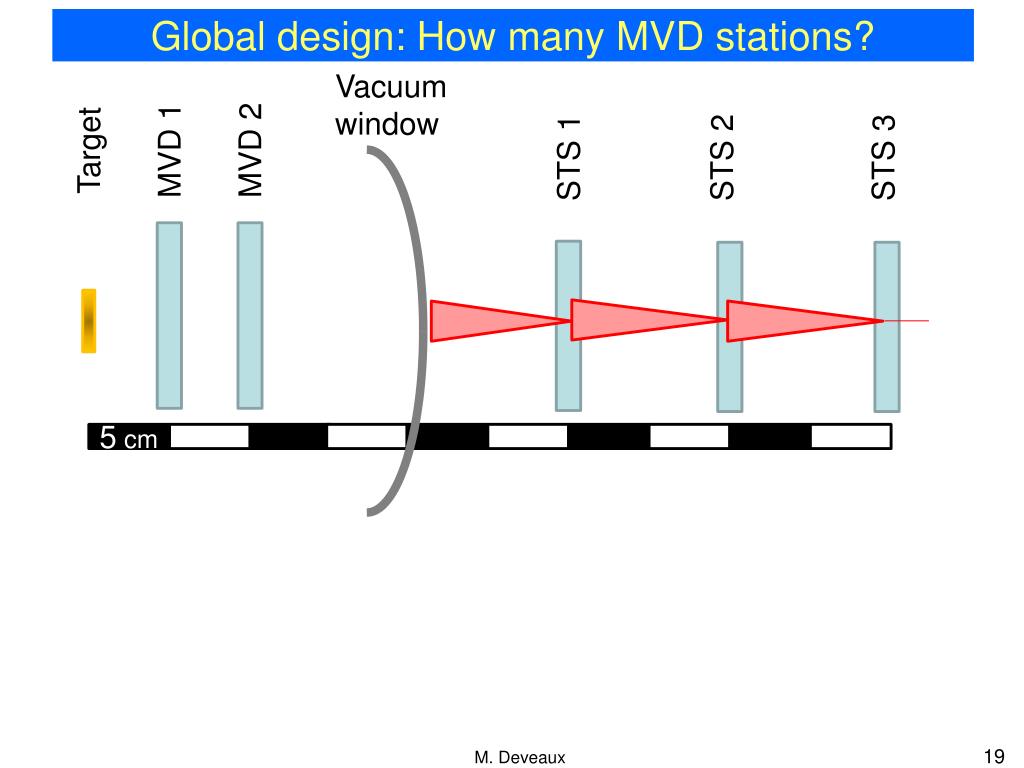 Global design: How many MVD stations?

Target

MVD 1

MVD 2

Vacuum window

STS 1

STS 2

STS 3

5 cm

M. Deveaux

19